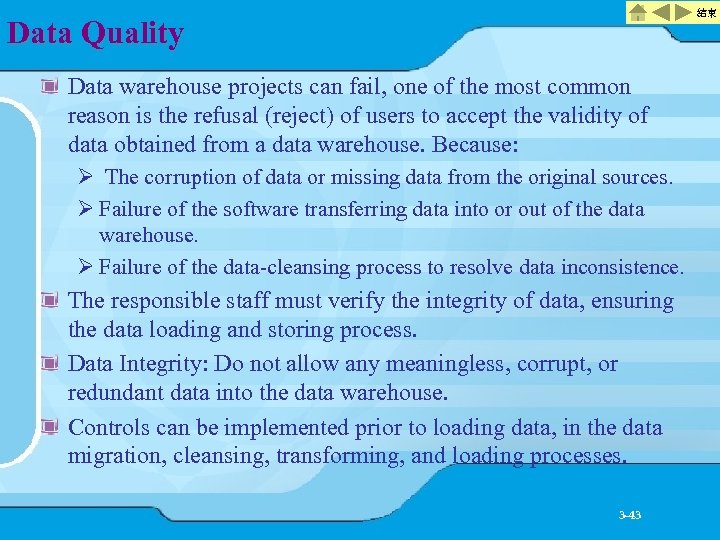 結束

Data Quality

Data warehouse projects can fail, one of the most common reason is the refusal (reject) of users to accept the validity of data obtained from a data warehouse. Because:

➢ The corruption of data or missing data from the original sources.

➢ Failure of the software transferring data into or out of the data warehouse.

➢ Failure of the data-cleansing process to resolve data inconsistence.

The responsible staff must verify the integrity of data, ensuring the data loading and storing process.

Data Integrity: Do not allow any meaningless, corrupt, or redundant data into the data warehouse.

Controls can be implemented prior to loading data, in the data migration, cleansing, transforming, and loading processes.

3-43